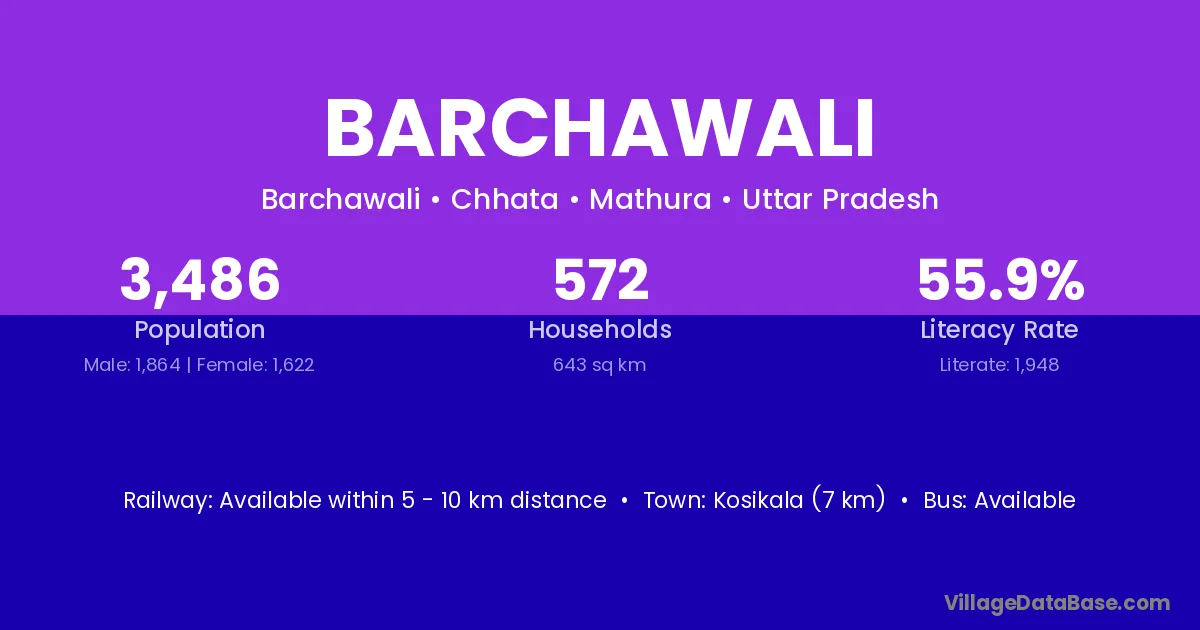 BARCHAWALI

Barchawali • Chhata • Mathura • Uttar Pradesh

3,486
Population
Male: 1,864 | Female: 1,622

572
Households
643 sq km

55.9%
Literacy Rate
Literate: 1,948

Railway: Available within 5 - 10 km distance • Town: Kosikala (7 km) • Bus: Available

VillageDataBase.com